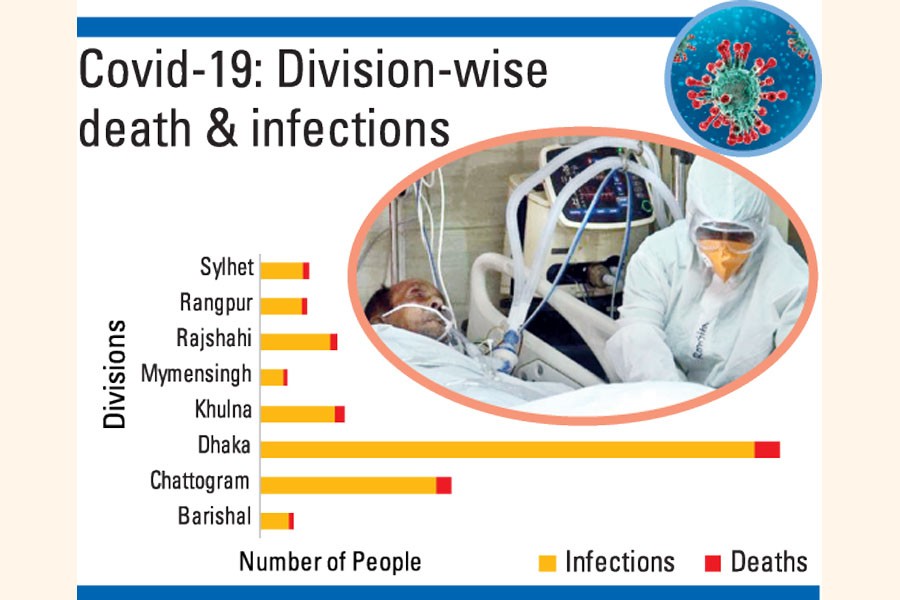 Covid-19: Division-wise death & infections

Divisions

Sylhet
Rangpur
Rajshahi
Mymensingh
Khulna
Dhaka
Chattogram
Barishal

Number of People

Infections
Deaths